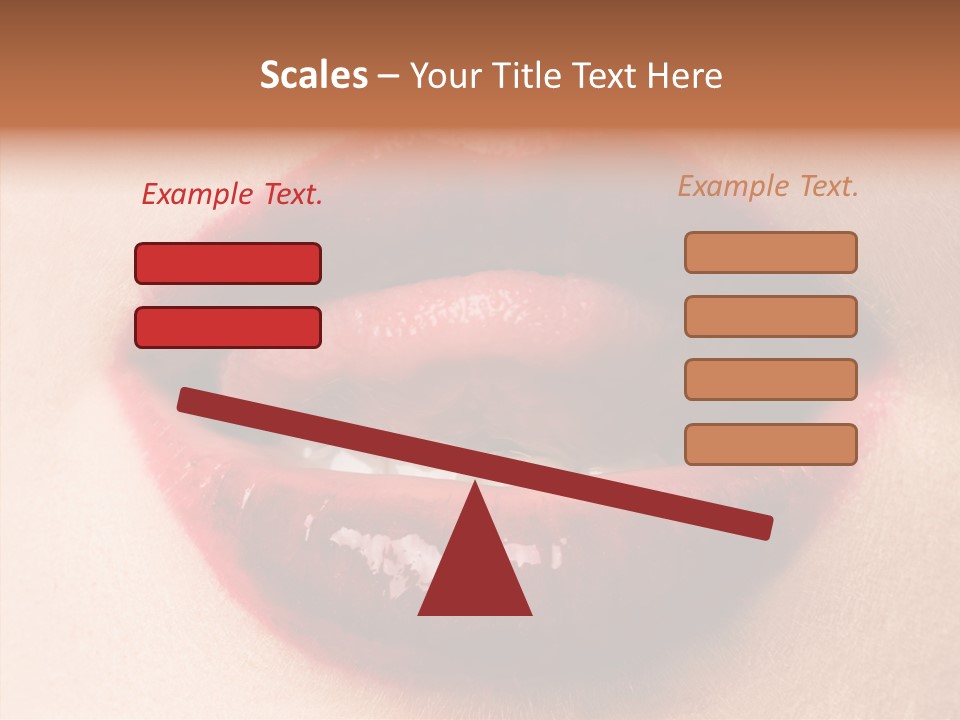 Scales – Your Title Text Here

Example Text.

Example Text.